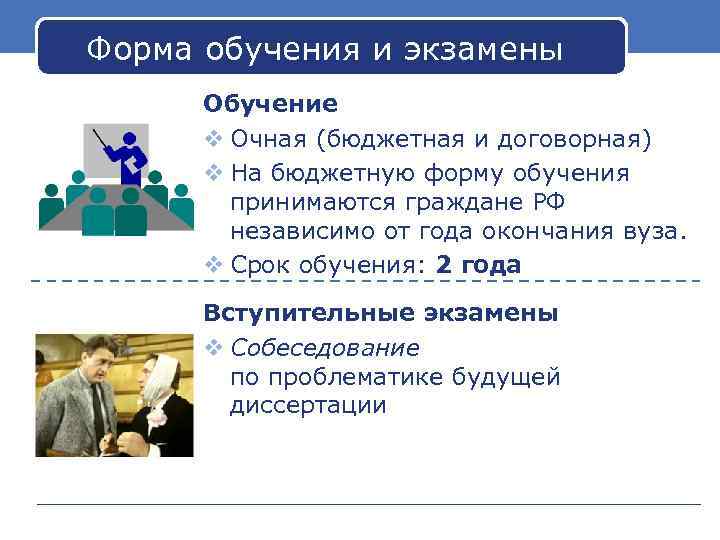 Форма обучения и экзамены

Обучение

❖ Очная (бюджетная и договорная)

❖ На бюджетную форму обучения принимаются граждане РФ независимо от года окончания вуза.

❖ Срок обучения: 2 года

Вступительные экзамены

❖ Собеседование по проблематике будущей диссертации